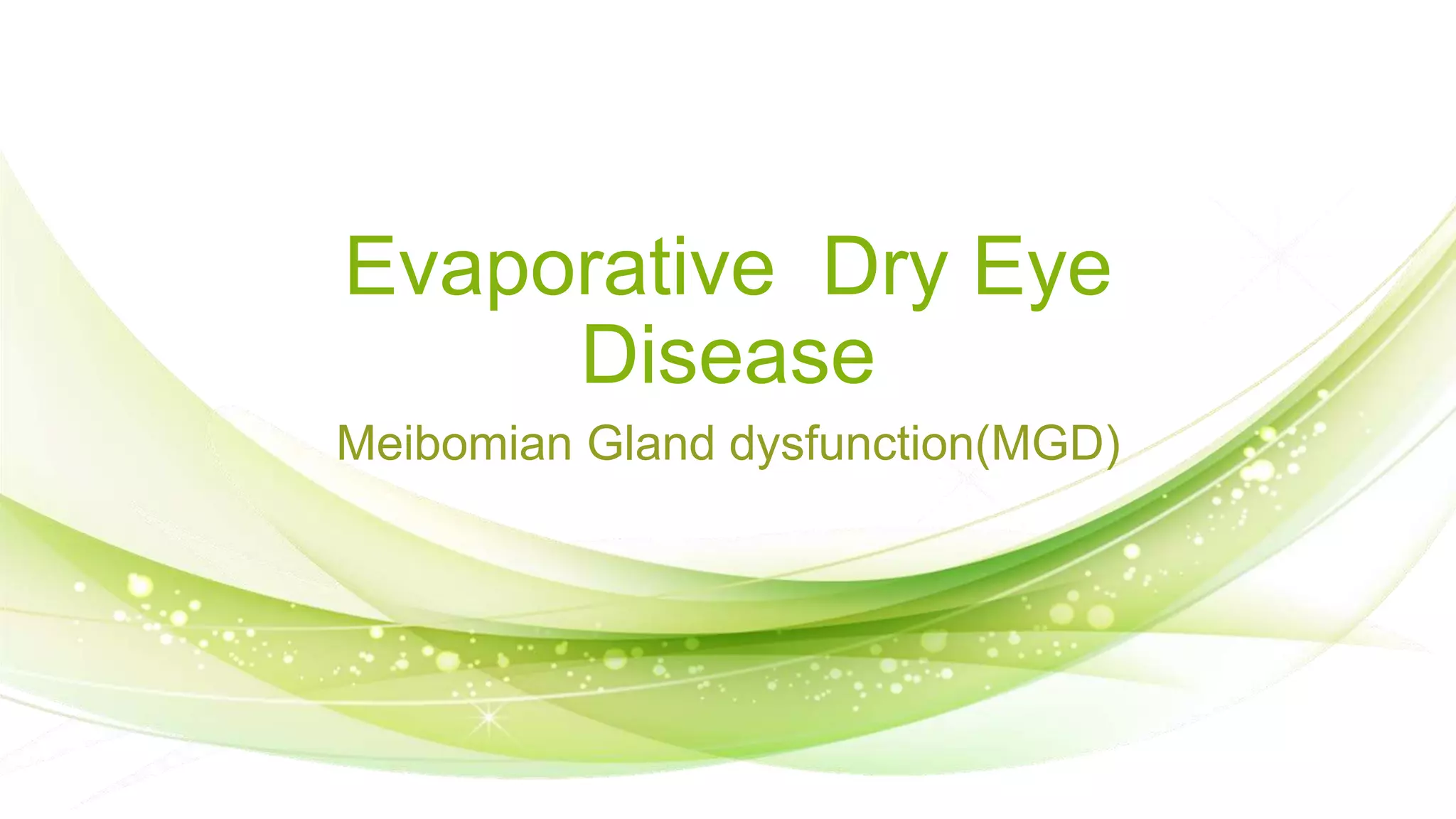 Evaporative Dry Eye Disease

Meibomian Gland dysfunction(MGD)